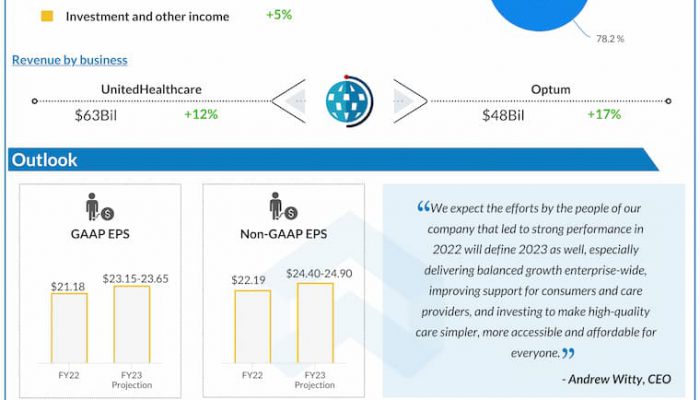 Investment and other income +5%

78.2 %

Revenue by business

UnitedHealthcare
$63Bil +12%

Optum
$48Bil +17%

Outlook

GAAP EPS

$21.18
$23.15-23.65
FY22
FY23 Projection

Non-GAAP EPS

$22.19
$24.40-24.90
FY22
FY23 Projection

“We expect the efforts by the people of our company that led to strong performance in 2022 will define 2023 as well, especially delivering balanced growth enterprise-wide, improving support for consumers and care providers, and investing to make high-quality care simpler, more accessible and affordable for everyone.”

- Andrew Witty, CEO